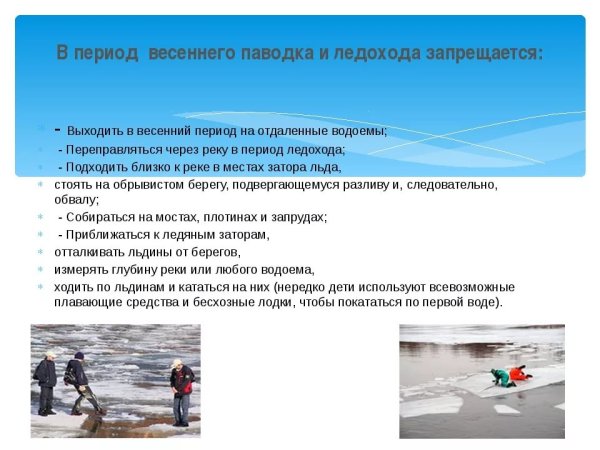 В период весеннего паводка и ледохода запрещается:

- Выходить в весенний период на отдаленные водоемы;
- Переправляться через реку в период ледохода;
- Подходить близко к реке в местах затора льда,
стоять на обрывистом берегу, подвергающемуся разливу и, следовательно, обвалу;
- Собираться на мостах, плотинах и запрудах;
- Приближаться к ледяным заторам,
отталкивать льдины от берегов,
измерять глубину реки или любого водоема,
ходить по льдинам и кататься на них (нередко дети используют всевозможные плавающие средства и бесхозные лодки, чтобы покататься по первой воде).